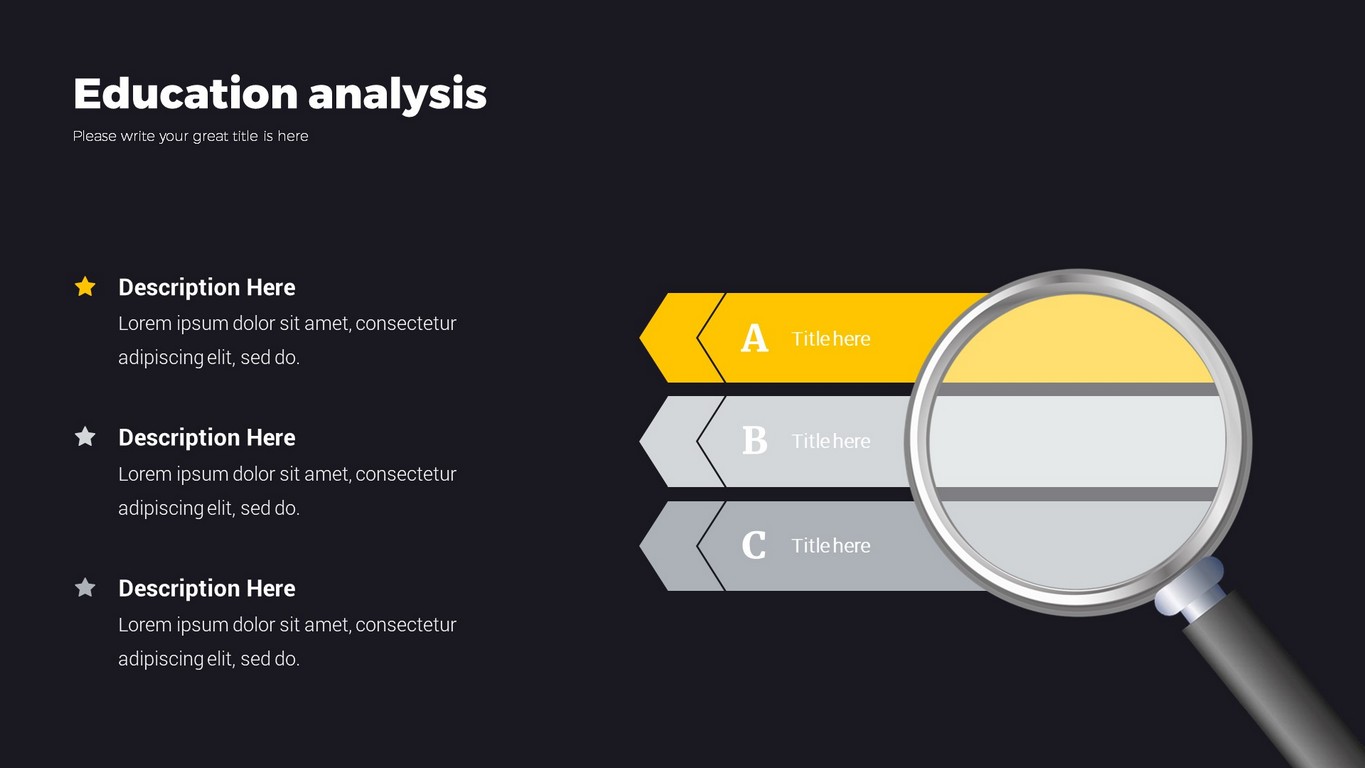 Education analysis

Please write your great title is here

Description Here
Lorem ipsum dolor sit amet, consectetur adipiscing elit, sed do.

Description Here
Lorem ipsum dolor sit amet, consectetur adipiscing elit, sed do.

Description Here
Lorem ipsum dolor sit amet, consectetur adipiscing elit, sed do.

A Title here

B Title here

C Title here